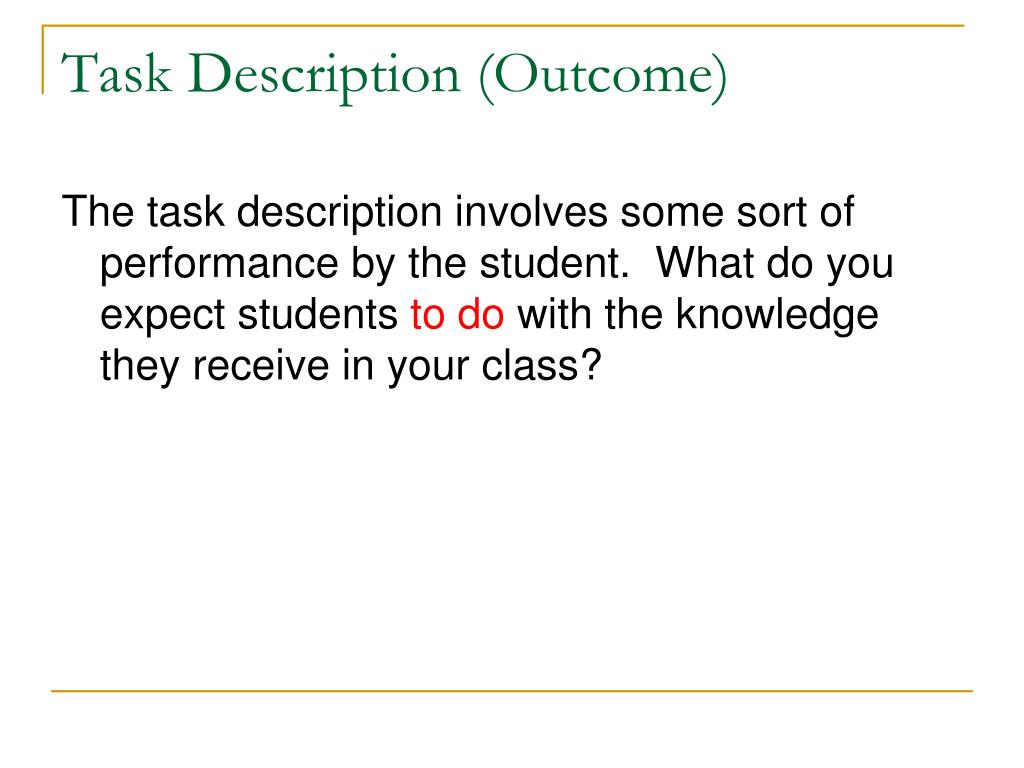 Task Description (Outcome)

The task description involves some sort of performance by the student. What do you expect students to do with the knowledge they receive in your class?